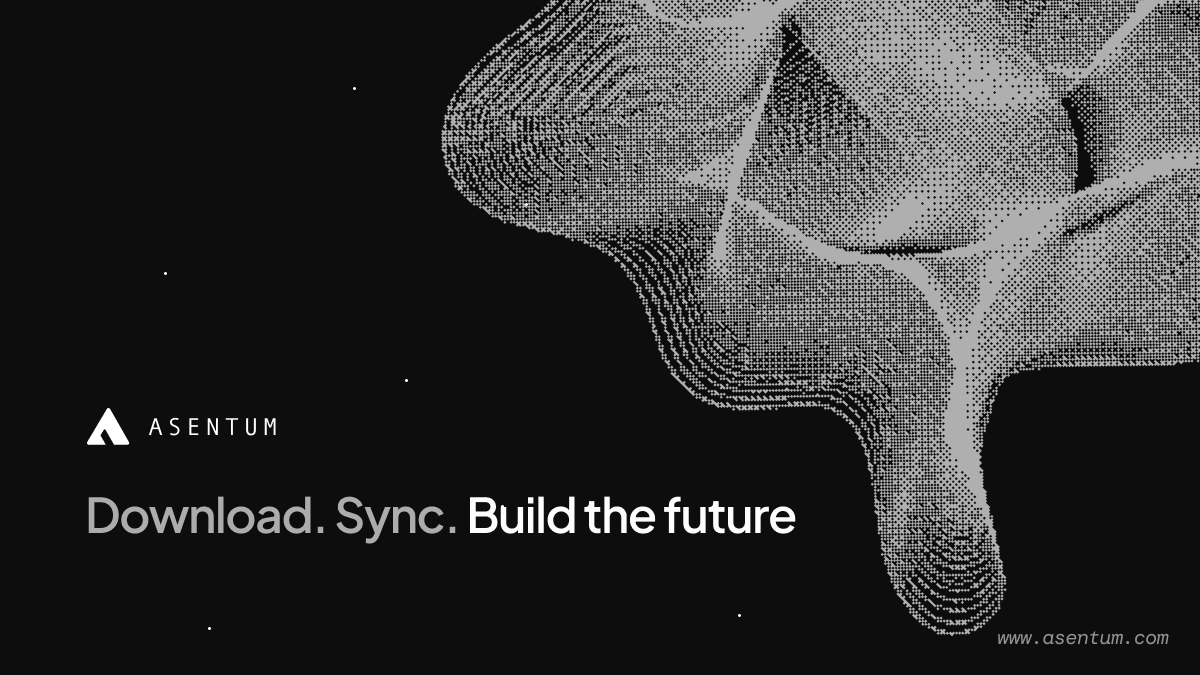 ASENTUM

Download. Sync. Build the future

www.asentum.com